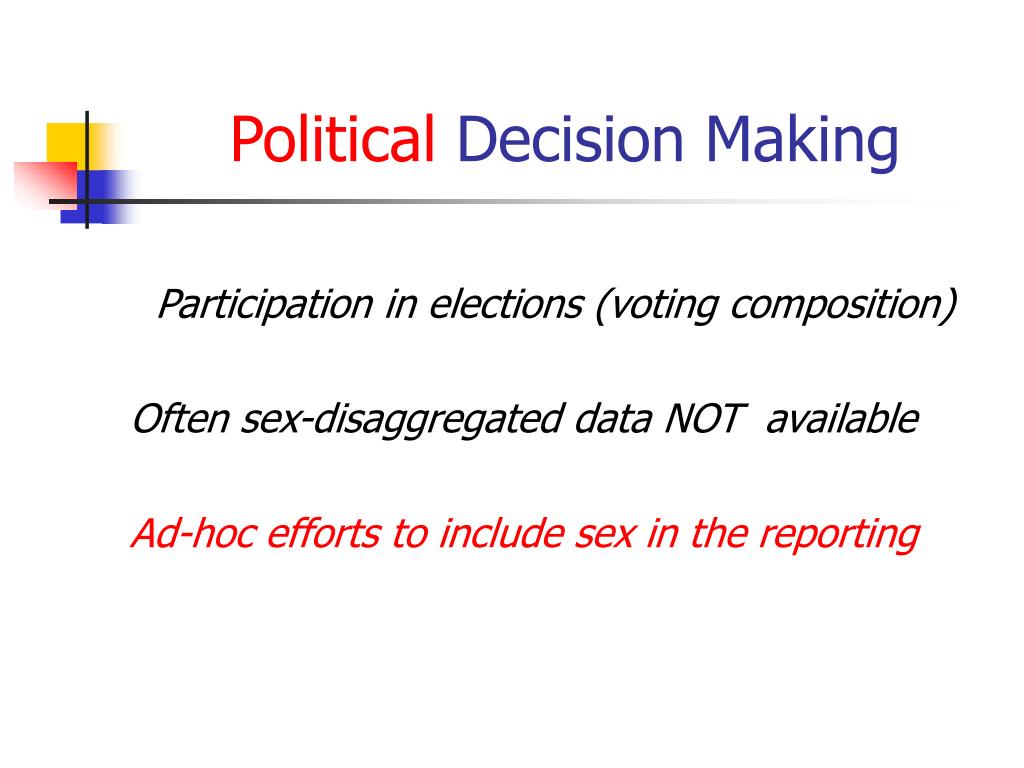 Political Decision Making

Participation in elections (voting composition)

Often sex-disaggregated data NOT available

Ad-hoc efforts to include sex in the reporting